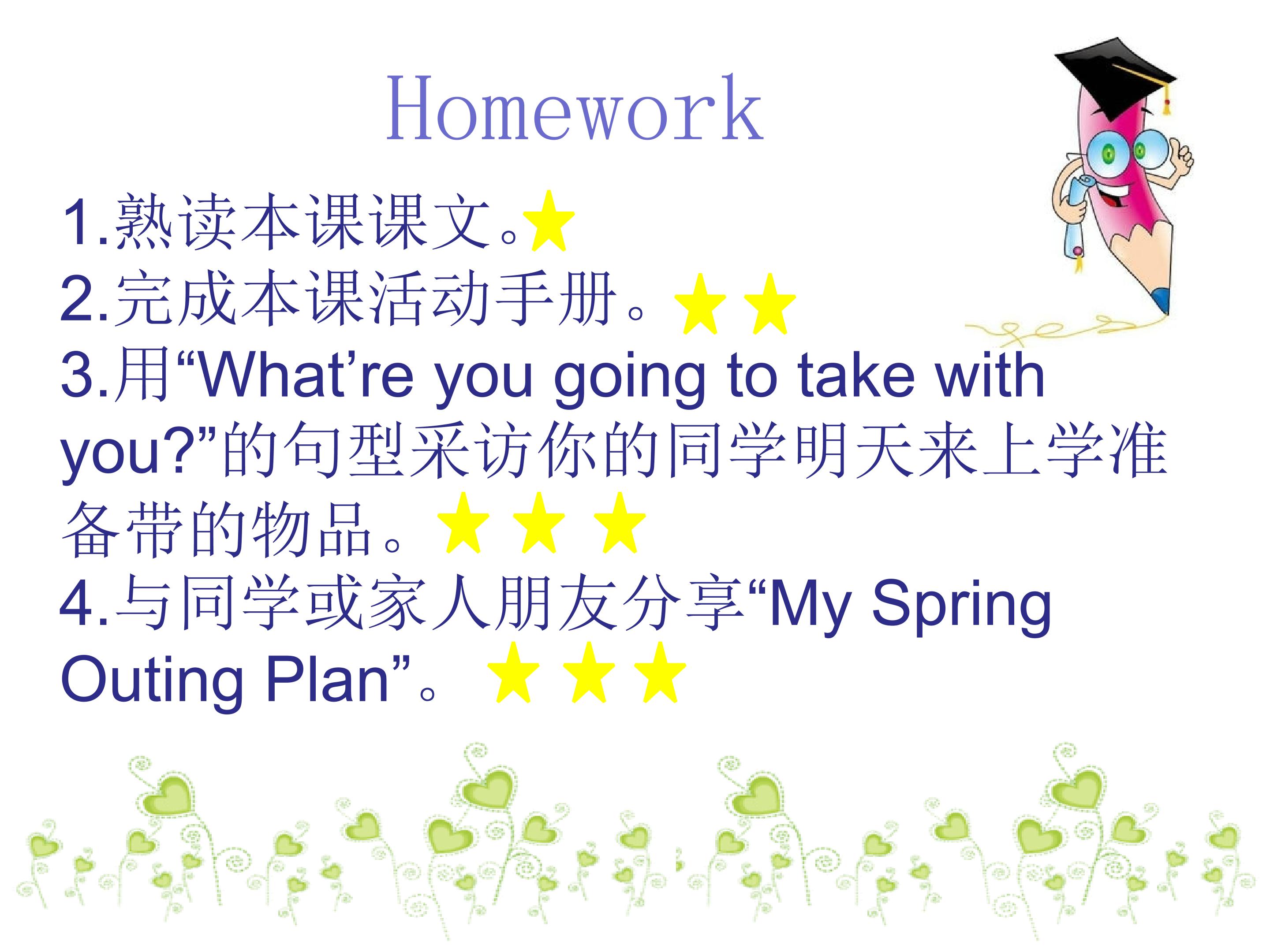 Homework

1.熟读本课课文。★
2.完成本课活动手册。★★
3.用“What’re you going to take with you?”的句型采访你的同学明天来上学准备带的物品。★★★
4.与同学或家人朋友分享“My Spring Outing Plan”。★★★